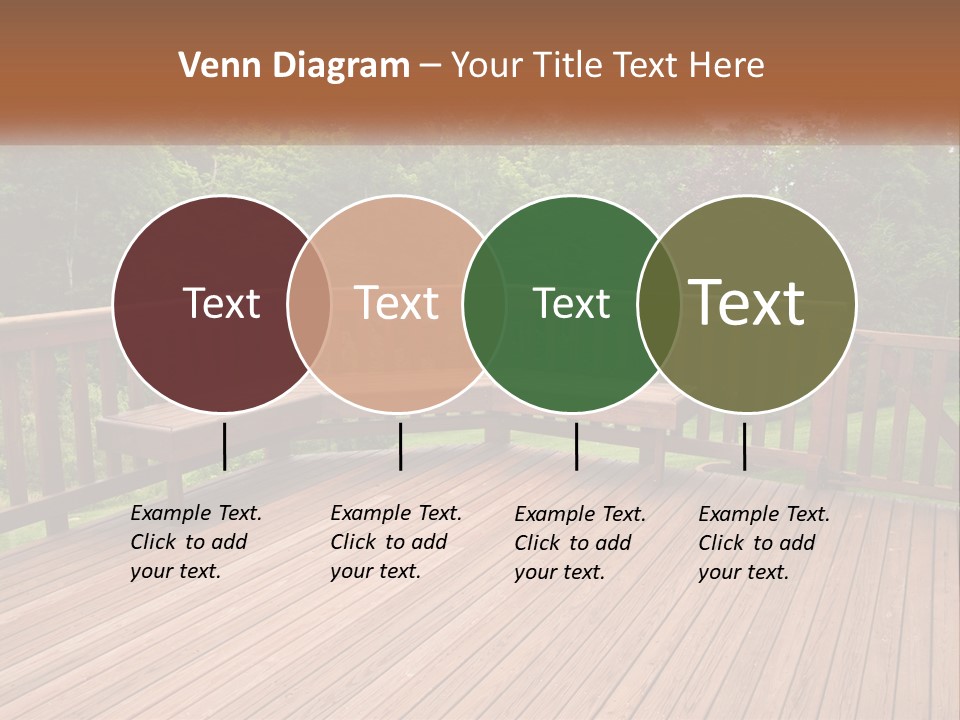 Venn Diagram – Your Title Text Here

Text

Text

Text

Text

Example Text. Click to add your text.

Example Text. Click to add your text.

Example Text. Click to add your text.

Example Text. Click to add your text.